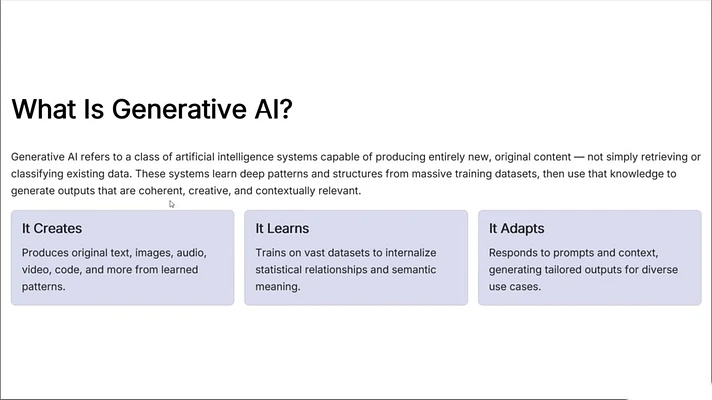 What Is Generative AI?

Generative AI refers to a class of artificial intelligence systems capable of producing entirely new, original content — not simply retrieving or classifying existing data. These systems learn deep patterns and structures from massive training datasets, then use that knowledge to generate outputs that are coherent, creative, and contextually relevant.

It Creates

Produces original text, images, audio, video, code, and more from learned patterns.

It Learns

Trains on vast datasets to internalize statistical relationships and semantic meaning.

It Adapts

Responds to prompts and context, generating tailored outputs for diverse use cases.